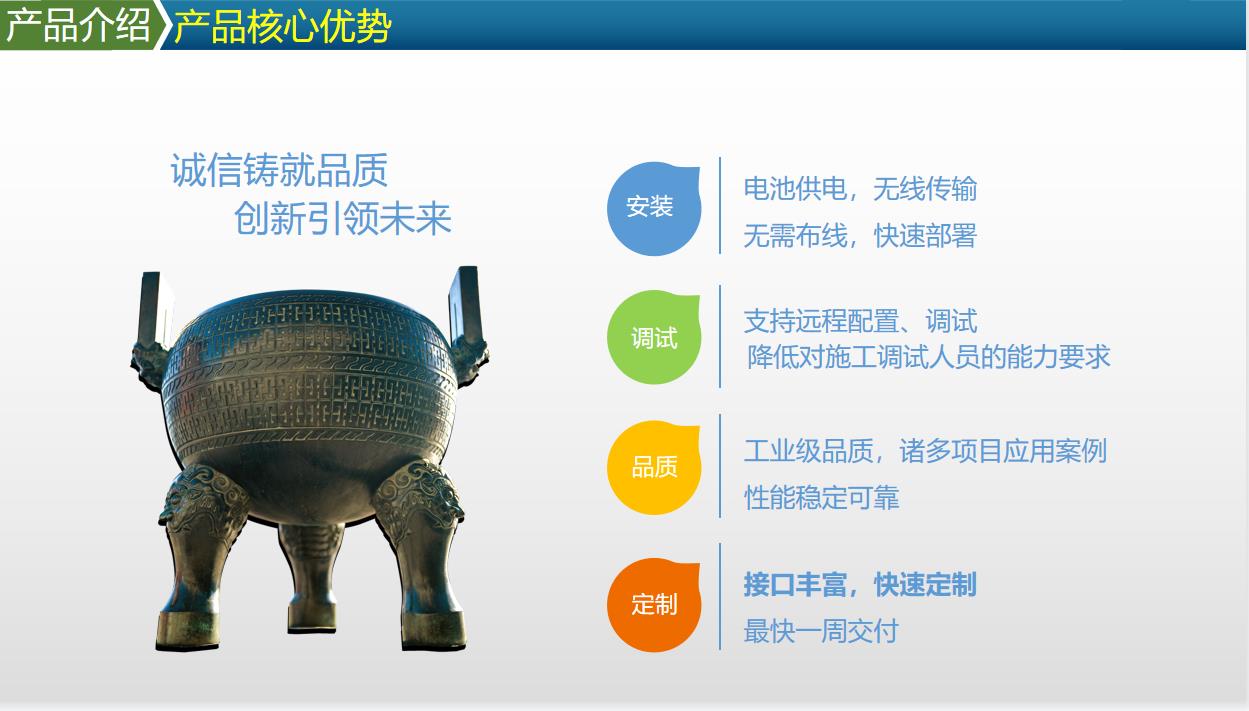 产品介绍 产品核心优势

诚信铸就品质
创新引领未来

安装
电池供电，无线传输
无需布线，快速部署

调试
支持远程配置、调试
降低对施工调试人员的能力要求

品质
工业级品质，诸多项目应用案例
性能稳定可靠

定制
接口丰富，快速定制
最快一周交付